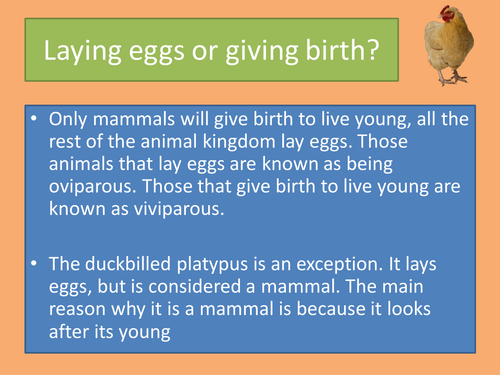 Laying eggs or giving birth?

• Only mammals will give birth to live young, all the rest of the animal kingdom lay eggs. Those animals that lay eggs are known as being oviparous. Those that give birth to live young are known as viviparous.

• The duckbilled platypus is an exception. It lays eggs, but is considered a mammal. The main reason why it is a mammal is because it looks after its young